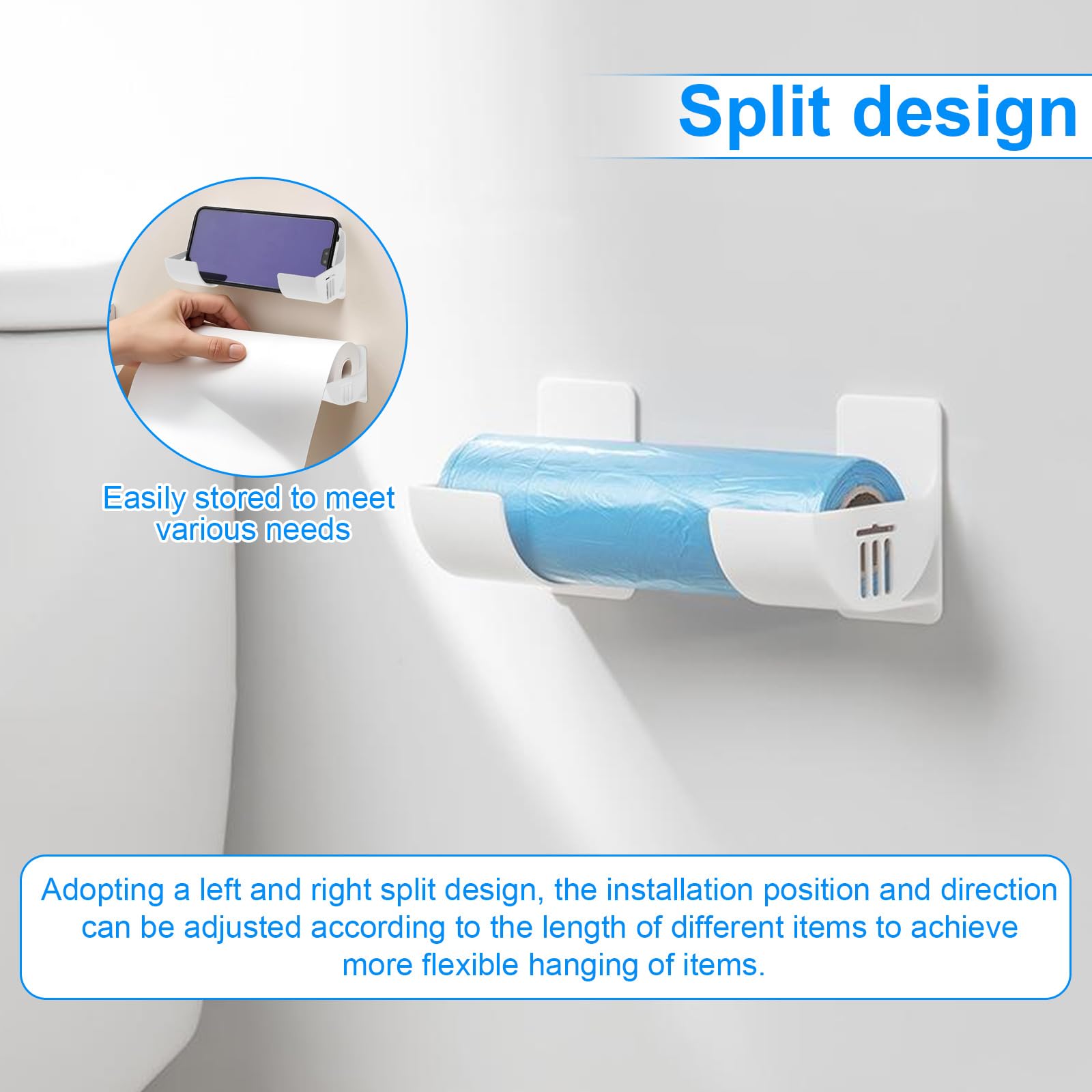 Split design

Easily stored to meet various needs

Adopting a left and right split design, the installation position and direction can be adjusted according to the length of different items to achieve more flexible hanging of items.